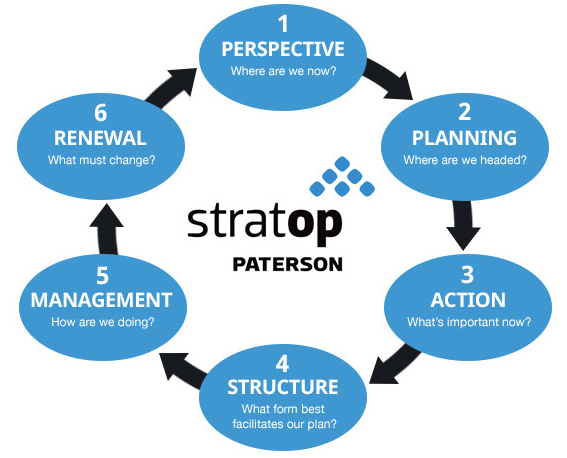 1
PERSPECTIVE
Where are we now?

2
PLANNING
Where are we headed?

3
ACTION
What's important now?

4
STRUCTURE
What form best facilitates our plan?

5
MANAGEMENT
How are we doing?

6
RENEWAL
What must change?

stratop
PATERSON